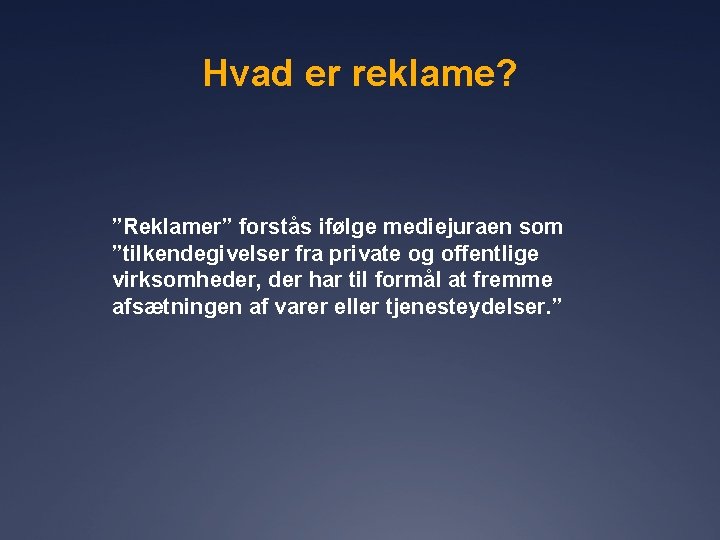 Hvad er reklame?

”Reklamer” forstås ifølge mediejuraen som ”tilkendegivelser fra private og offentlige virksomheder, der har til formål at fremme afsætningen af varer eller tjenesteydelser.”